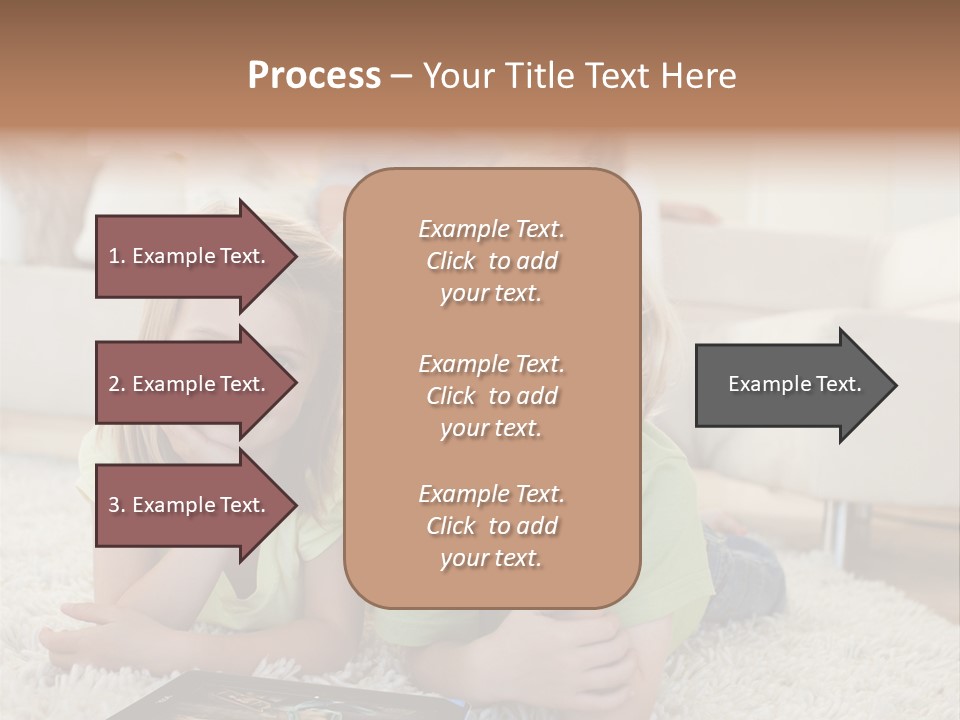 Process – Your Title Text Here

1. Example Text.

2. Example Text.

3. Example Text.

Example Text. Click to add your text.

Example Text. Click to add your text.

Example Text. Click to add your text.

Example Text.